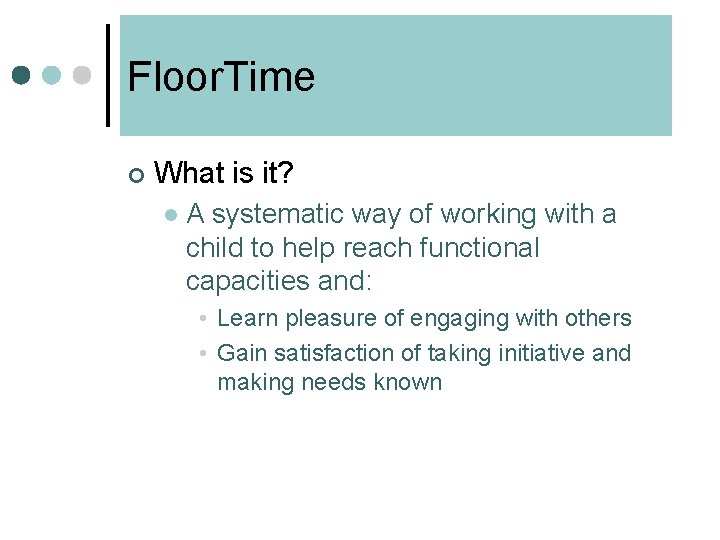 FloorTime

What is it?

A systematic way of working with a child to help reach functional capacities and:

Learn pleasure of engaging with others

Gain satisfaction of taking initiative and making needs known